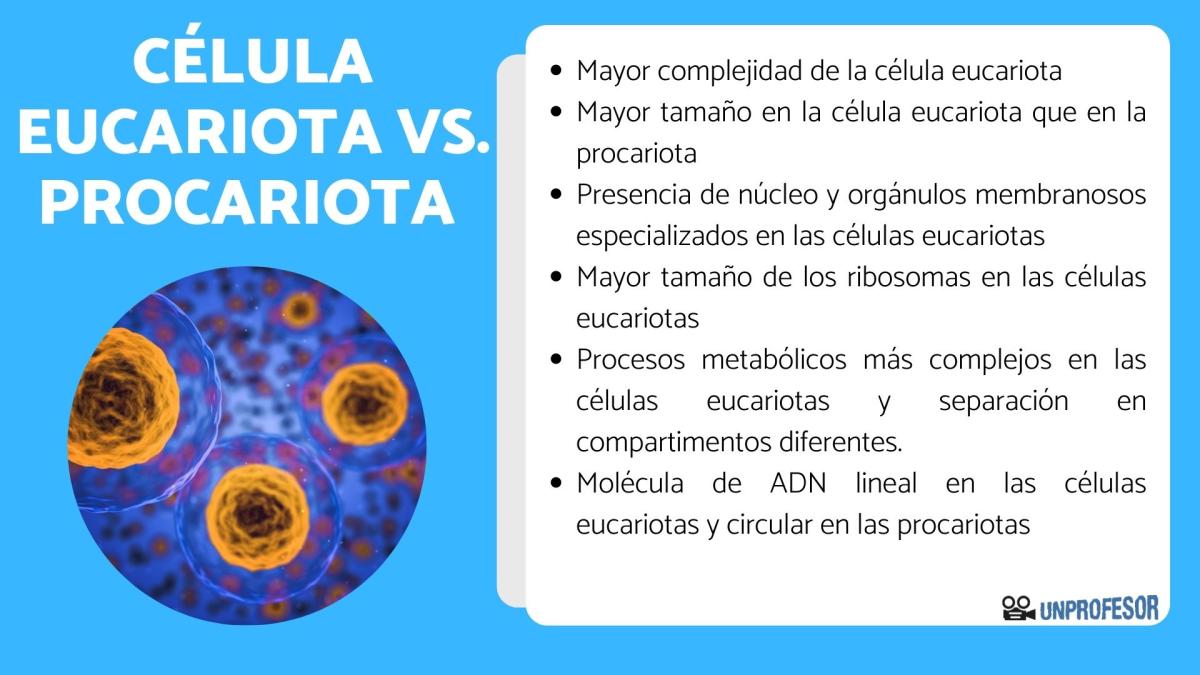 CÉLULA EUCARIOTA VS. PROCARIOTA

- Mayor complejidad de la célula eucariota
- Mayor tamaño en la célula eucariota que en la procariota
- Presencia de núcleo y orgánulos membranosos especializados en las células eucariotas
- Mayor tamaño de los ribosomas en las células eucariotas
- Procesos metabólicos más complejos en las células eucariotas y separación en compartimentos diferentes.
- Molécula de ADN lineal en las células eucariotas y circular en las procariotas

UNPROFESOR